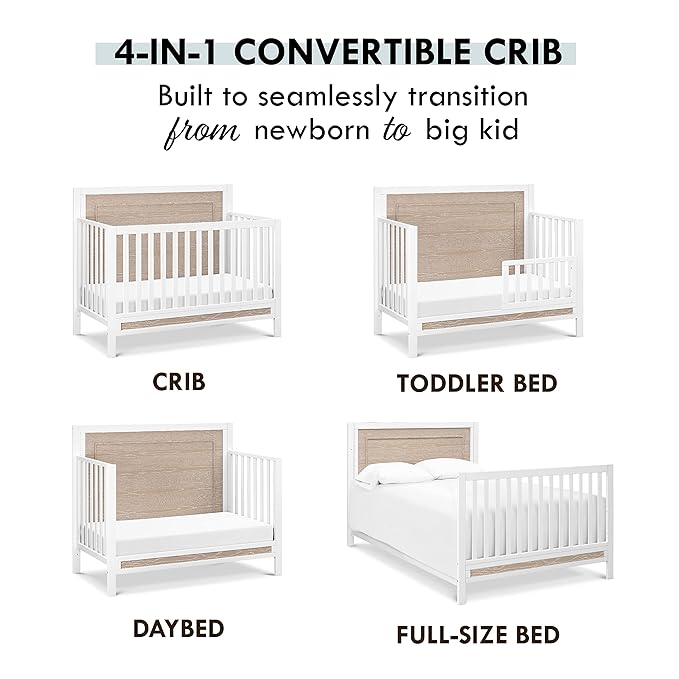 4-IN-1 CONVERTIBLE CRIB

Built to seamlessly transition from newborn to big kid

CRIB

TODDLER BED

DAYBED

FULL-SIZE BED